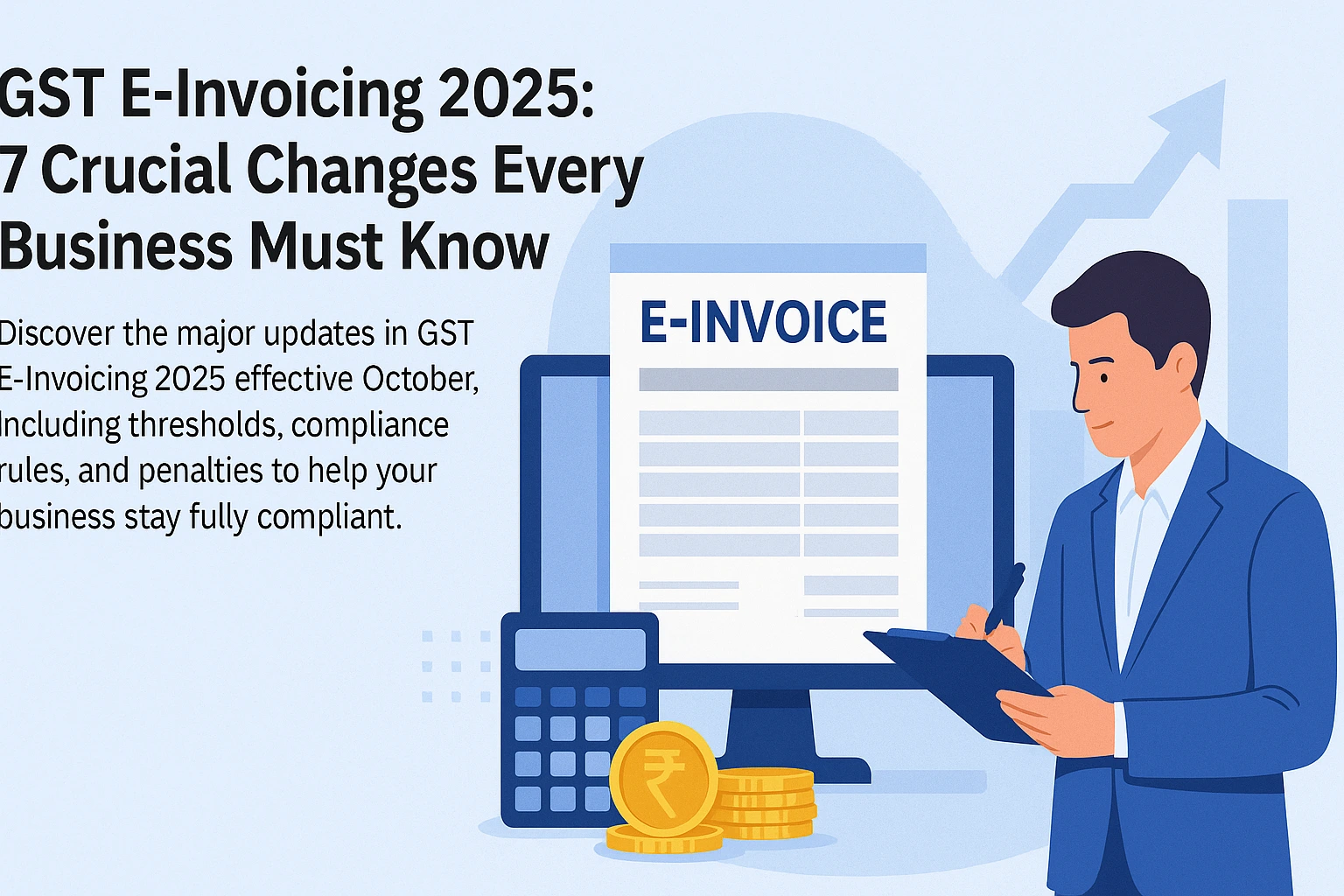 GST E-Invoicing 2025: 7 Crucial Changes Every Business Must Know

Discover the major updates in GST E-Invoicing 2025 effective October, Including thresholds, compliance rules, and penalties to help your business stay fully compliant.

E-INVOICE

₹